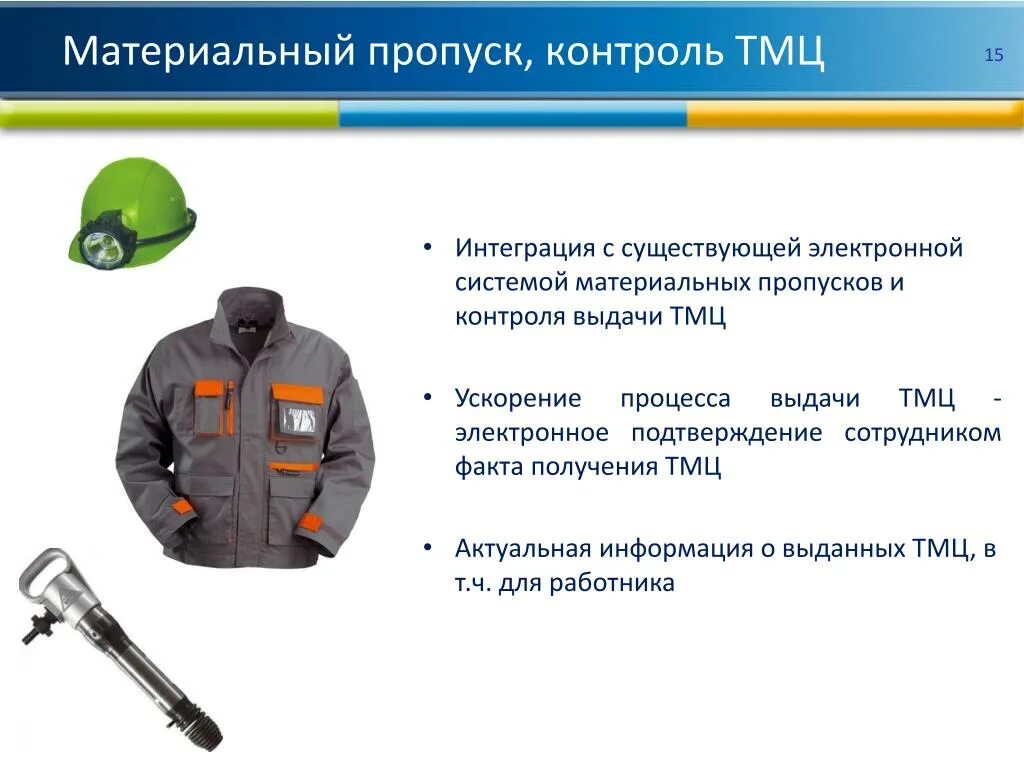 Материальный пропуск, контроль ТМЦ

15

• Интеграция с существующей электронной системой материальных пропусков и контроля выдачи ТМЦ

• Ускорение процесса выдачи ТМЦ - электронное подтверждение сотрудником факта получения ТМЦ

• Актуальная информация о выданных ТМЦ, в т.ч. для работника